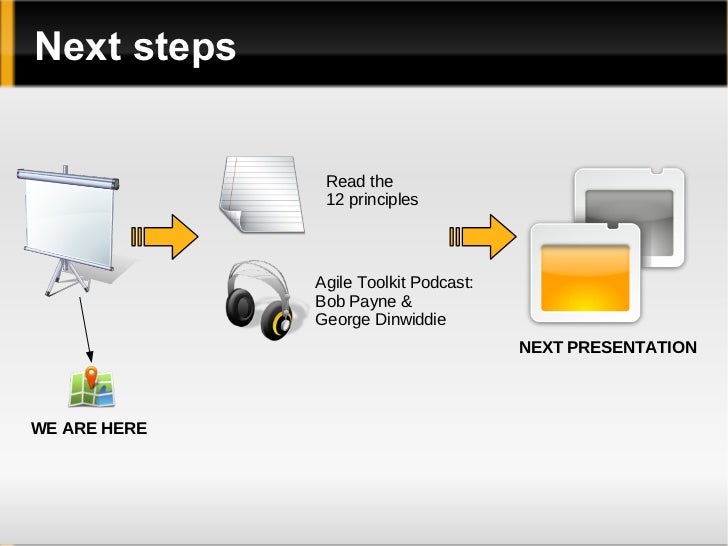 Next steps

Read the 12 principles

Agile Toolkit Podcast: Bob Payne & George Dinwiddie

NEXT PRESENTATION

WE ARE HERE